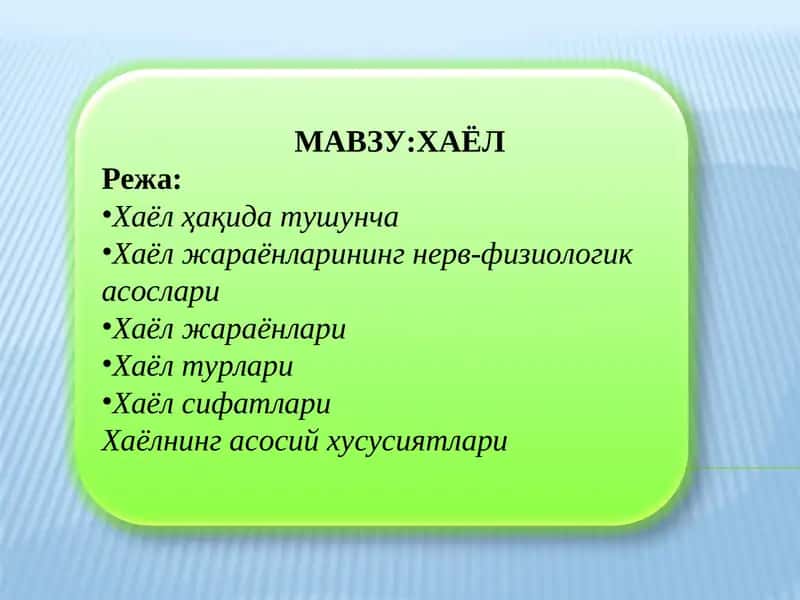 МАВЗУ:ХАЁЛ

Режа:

•Хаёл ҳақида тушунча

•Хаёл жараёнларининг нерв-физиологик асослари

•Хаёл жараёнлари

•Хаёл турлари

•Хаёл сифатлари

Хаёлнинг асосий хусусиятлари